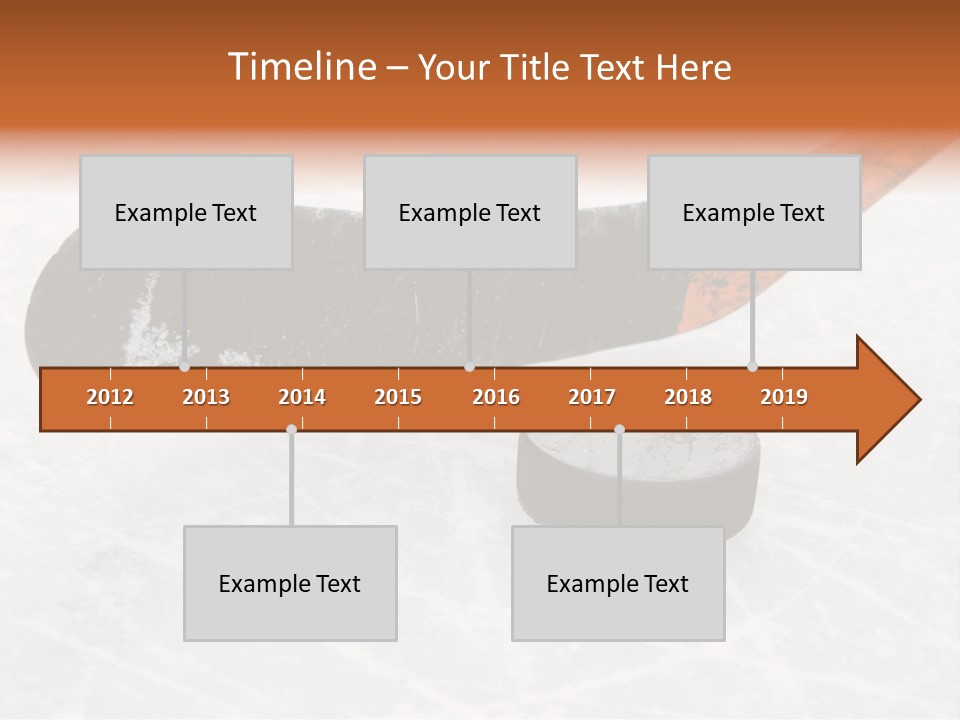 Timeline – Your Title Text Here

Example Text

Example Text

Example Text

2012 2013 2014 2015 2016 2017 2018 2019

Example Text

Example Text